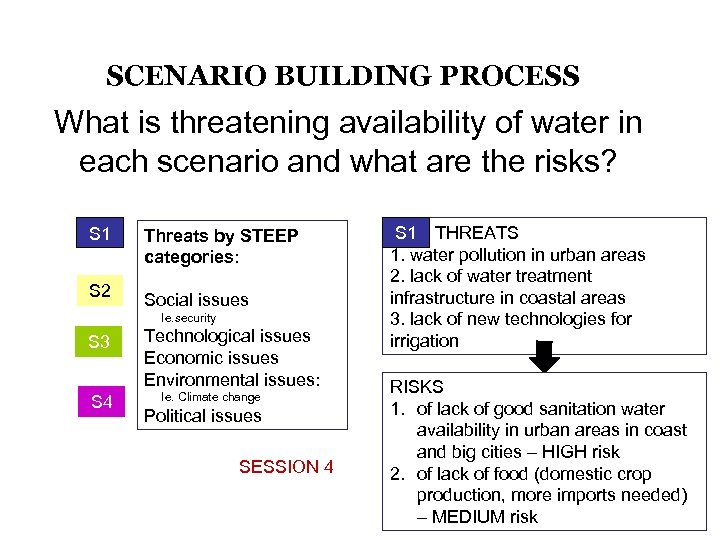 SCENARIO BUILDING PROCESS

What is threatening availability of water in each scenario and what are the risks?

S1

S2

S3

S4

Threats by STEEP categories:

Social issues
Ie.security
Technological issues
Economic issues
Environmental issues:
Ie. Climate change
Political issues

SESSION 4

S1 THREATS
1. water pollution in urban areas
2. lack of water treatment infrastructure in coastal areas
3. lack of new technologies for irrigation

RISKS
1. of lack of good sanitation water availability in urban areas in coast and big cities – HIGH risk
2. of lack of food (domestic crop production, more imports needed) – MEDIUM risk